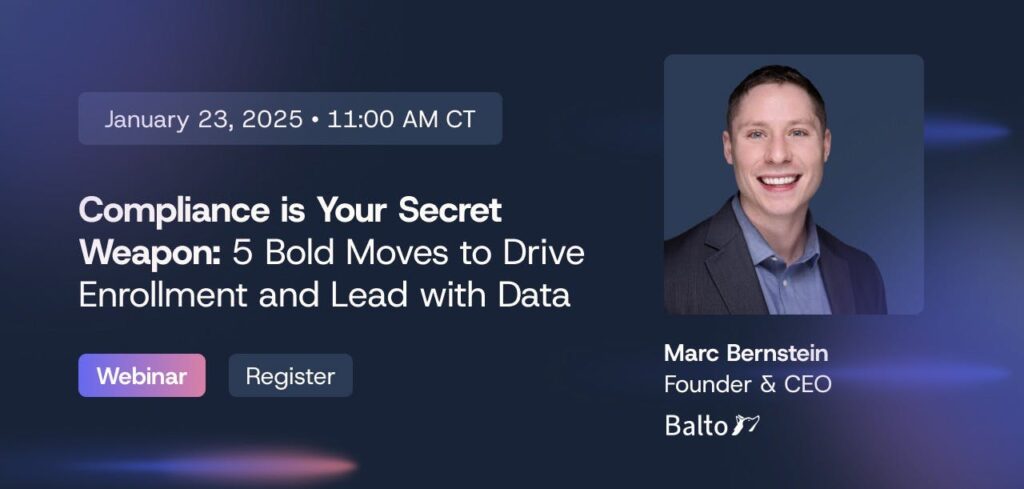 January 23, 2025 • 11:00 AM CT

Compliance is Your Secret Weapon: 5 Bold Moves to Drive Enrollment and Lead with Data

Webinar

Register

Marc Bernstein
Founder & CEO

Balto